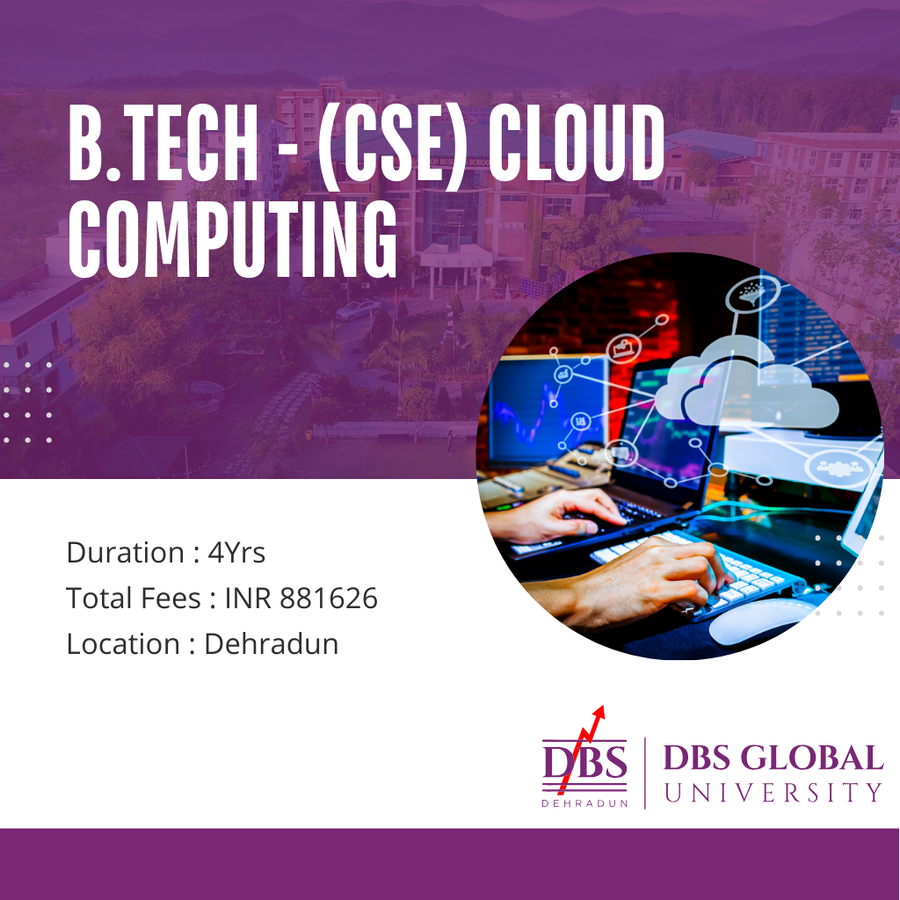 B.TECH - (CSE) CLOUD COMPUTING

Duration : 4Yrs
Total Fees : INR 881626
Location : Dehradun

DBS
DEHRADUN

DBS GLOBAL UNIVERSITY